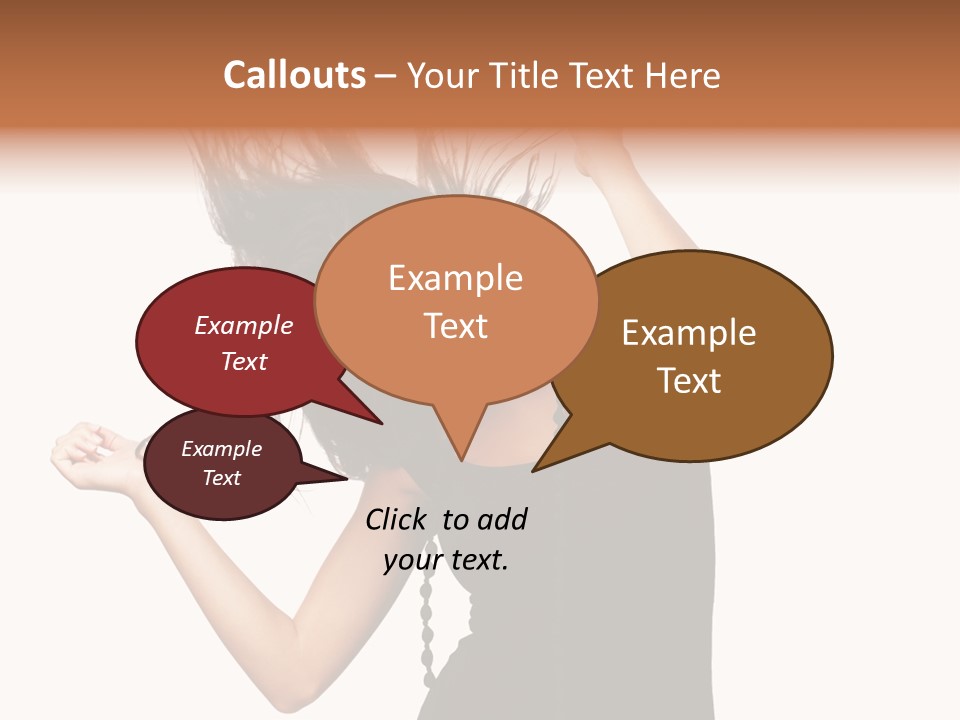 Callouts – Your Title Text Here

Example Text

Example Text

Example Text

Example Text

Click to add your text.